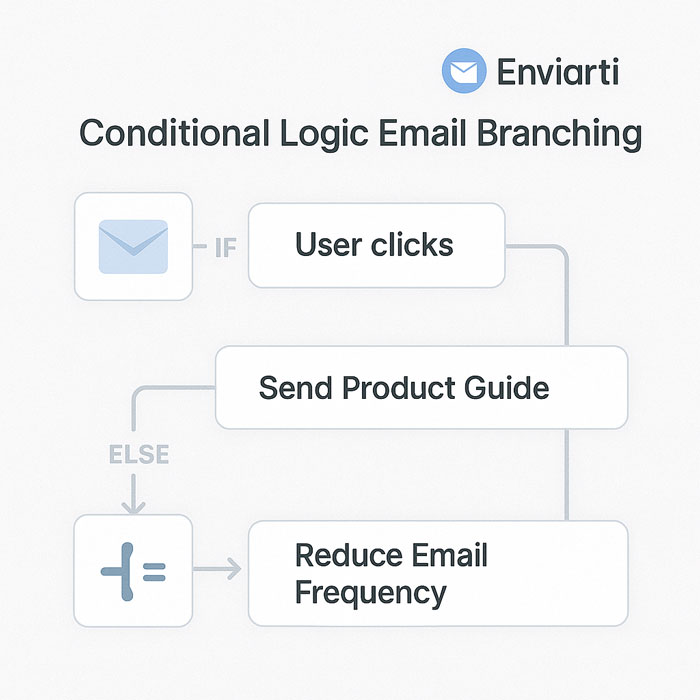 Enviarti

Conditional Logic Email Branching

IF

User clicks

Send Product Guide

ELSE

Reduce Email Frequency